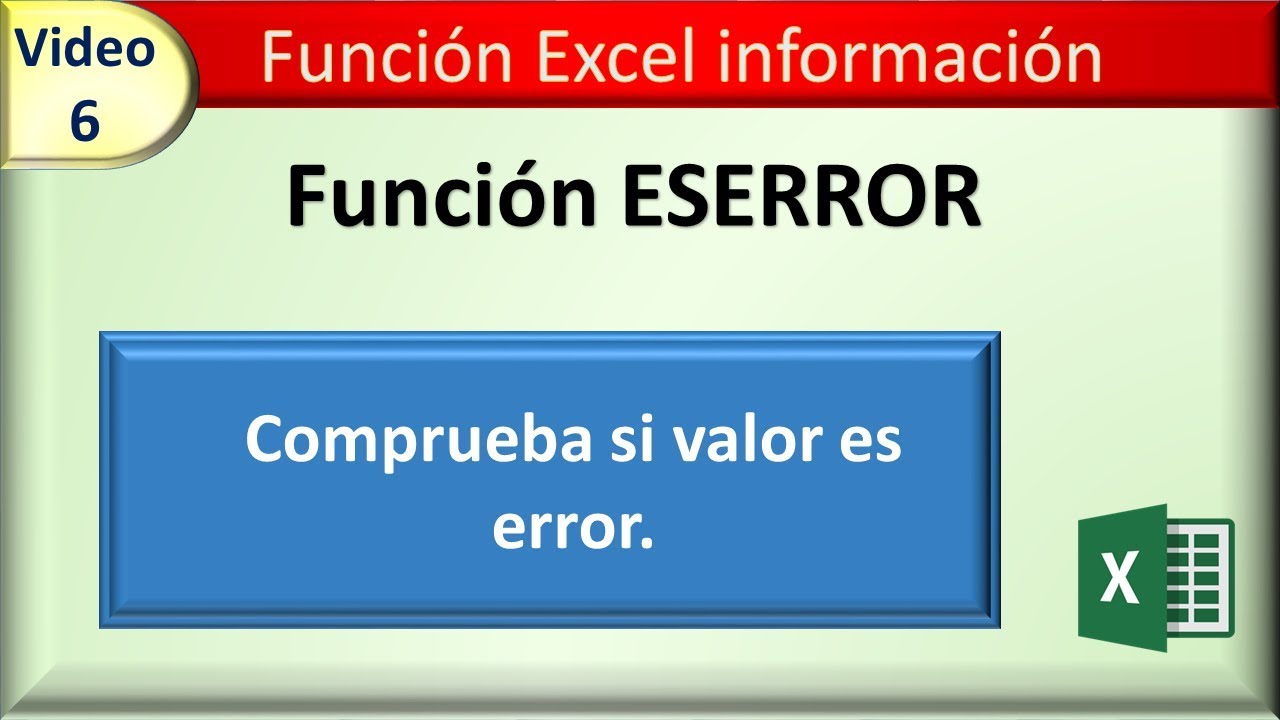 Video
6

Función Excel información

Función ESERROR

Comprueba si valor es error.

X